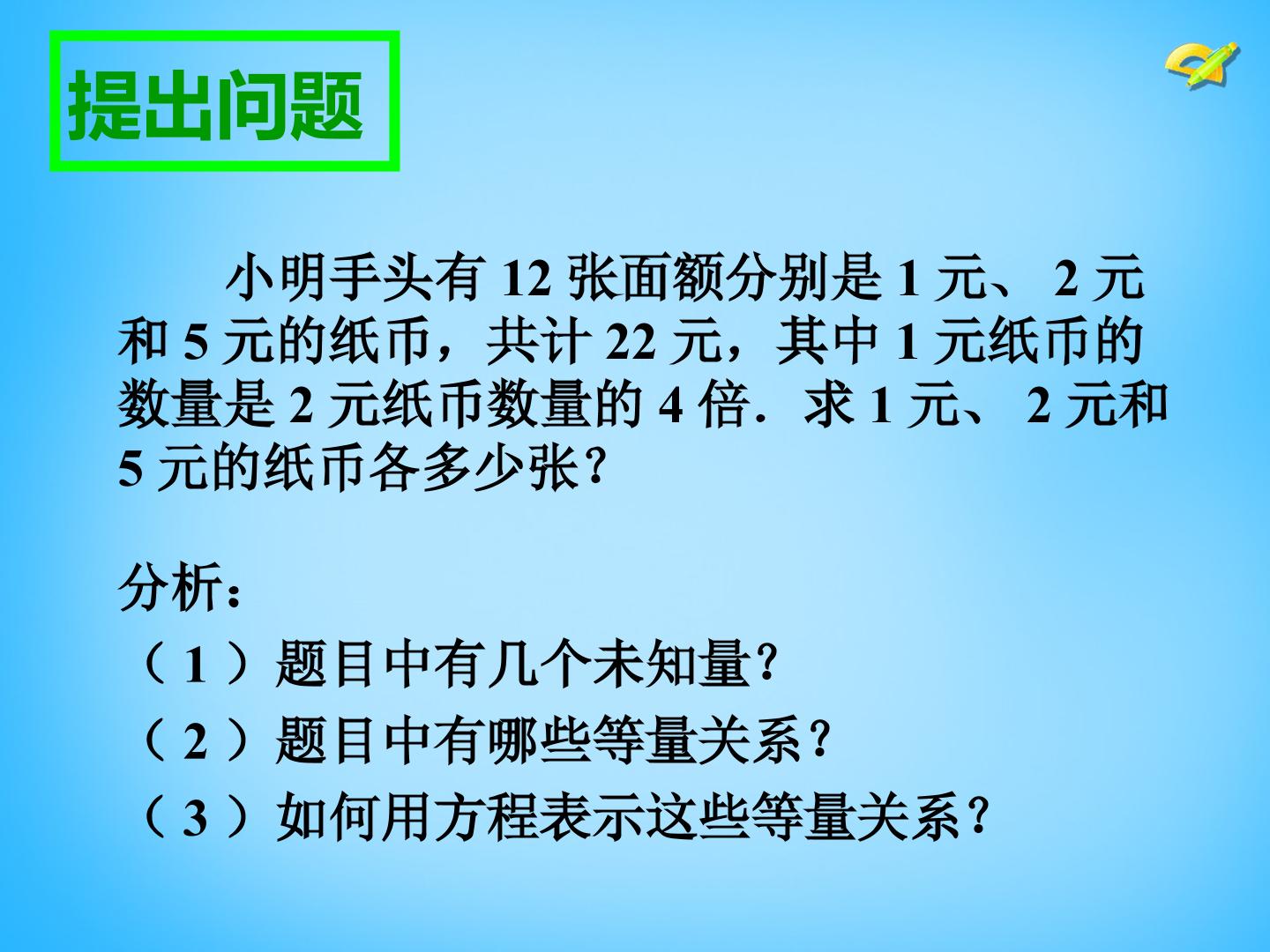 提出问题

小明手头有12张面额分别是1元、2元和5元的纸币，共计22元，其中1元纸币的数量是2元纸币数量的4倍．求1元、2元和5元的纸币各多少张？

分析：

（1）题目中有几个未知量？

（2）题目中有哪些等量关系？

（3）如何用方程表示这些等量关系？